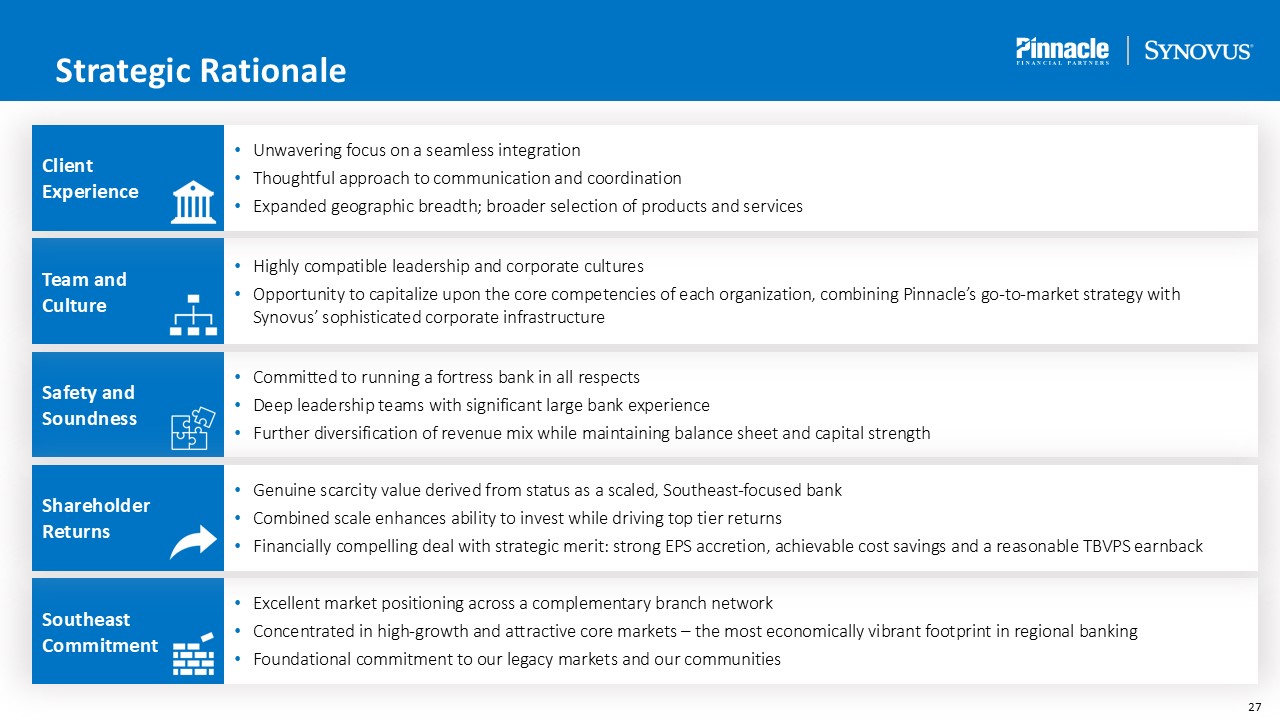 Strategic Rationale

Pinnacle FINANCIAL PARTNERS | SYNOVUS

Client Experience

• Unwavering focus on a seamless integration
• Thoughtful approach to communication and coordination
• Expanded geographic breadth; broader selection of products and services

Team and Culture

• Highly compatible leadership and corporate cultures
• Opportunity to capitalize upon the core competencies of each organization, combining Pinnacle's go-to-market strategy with Synovus' sophisticated corporate infrastructure

Safety and Soundness

• Committed to running a fortress bank in all respects
• Deep leadership teams with significant large bank experience
• Further diversification of revenue mix while maintaining balance sheet and capital strength

Shareholder Returns

• Genuine scarcity value derived from status as a scaled, Southeast-focused bank
• Combined scale enhances ability to invest while driving top tier returns
• Financially compelling deal with strategic merit: strong EPS accretion, achievable cost savings and a reasonable TBVPS earnback

Southeast Commitment

• Excellent market positioning across a complementary branch network
• Concentrated in high-growth and attractive core markets – the most economically vibrant footprint in regional banking
• Foundational commitment to our legacy markets and our communities

27